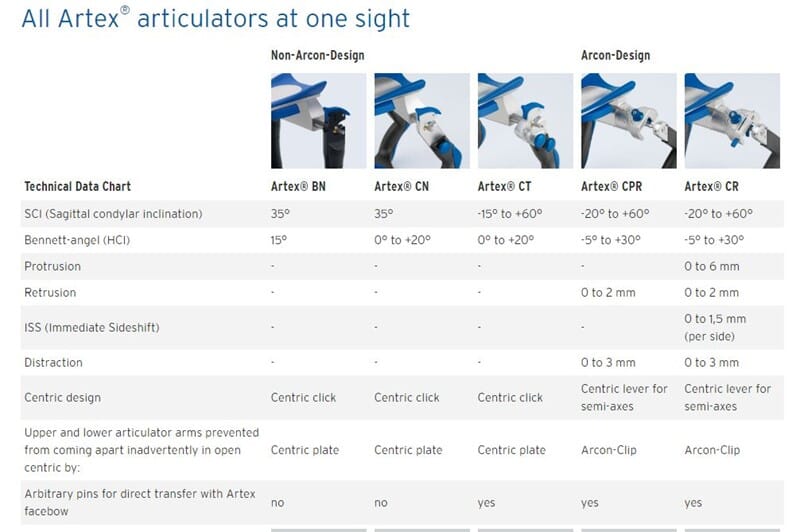 All Artex® articulators at one sight

| | Non-Arcon-Design | | | Arcon-Design | |
|---|---|---|---|---|---|
| Technical Data Chart | Artex® BN | Artex® CN | Artex® CT | Artex® CPR | Artex® CR |
| SCI (Sagittal condylar inclination) | 35° | 35° | -15° to +60° | -20° to +60° | -20° to +60° |
| Bennett-angel (HCI) | 15° | 0° to +20° | 0° to +20° | -5° to +30° | -5° to +30° |
| Protrusion | - | - | - | - | 0 to 6 mm |
| Retrusion | - | - | - | 0 to 2 mm | 0 to 2 mm |
| ISS (Immediate Sideshift) | - | - | - | - | 0 to 1,5 mm (per side) |
| Distraction | - | - | - | 0 to 3 mm | 0 to 3 mm |
| Centric design | Centric click | Centric click | Centric click | Centric lever for semi-axes | Centric lever for semi-axes |
| Upper and lower articulator arms prevented from coming apart inadvertently in open centric by: | Centric plate | Centric plate | Centric plate | Arcon-Clip | Arcon-Clip |
| Arbitrary pins for direct transfer with Artex facebow | no | no | yes | yes | yes |